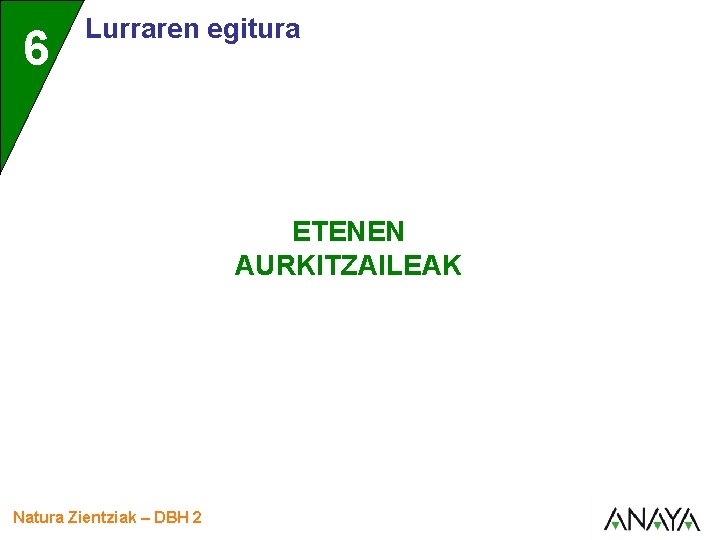 6
Lurraren egitura

ETENEN
AURKITZAILEAK

Natura Zientziak – DBH 2

ANAYA